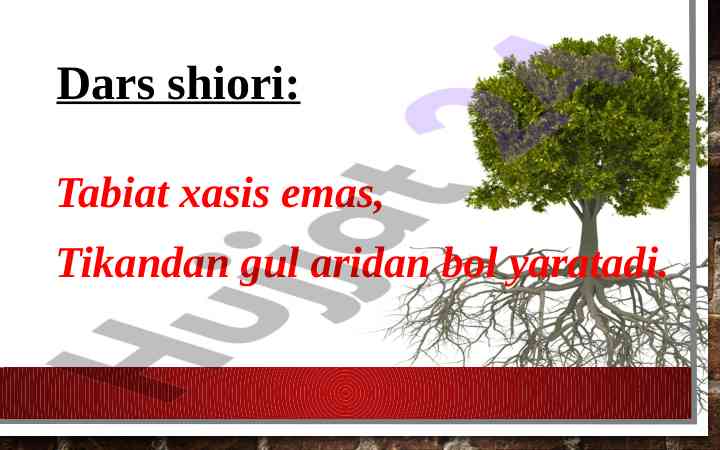 Dars shiori:

Tabiat xasis emas,
Tikandan gul aridan bol yaratadi.

Hujjat 24